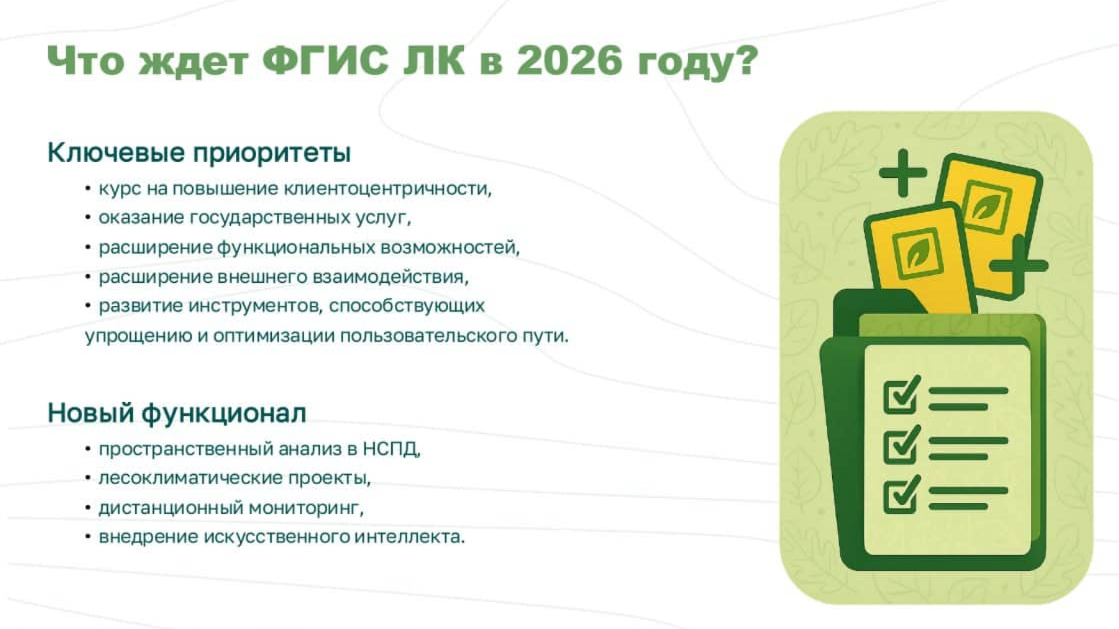 Что ждет ФГИС ЛК в 2026 году?

Ключевые приоритеты

• курс на повышение клиентоцентричности,
• оказание государственных услуг,
• расширение функциональных возможностей,
• расширение внешнего взаимодействия,
• развитие инструментов, способствующих упрощению и оптимизации пользовательского пути.

Новый функционал

• пространственный анализ в НСПД,
• лесоклиматические проекты,
• дистанционный мониторинг,
• внедрение искусственного интеллекта.